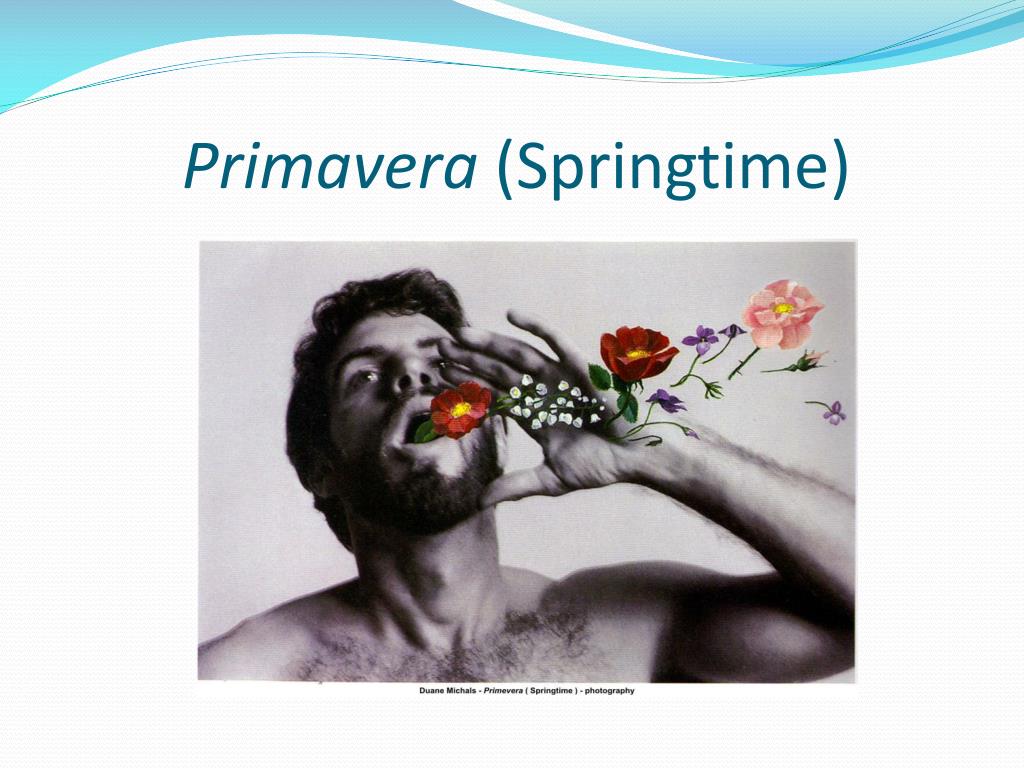 Primavera (Springtime)

Duane Michals - Primevera ( Springtime ) - photography